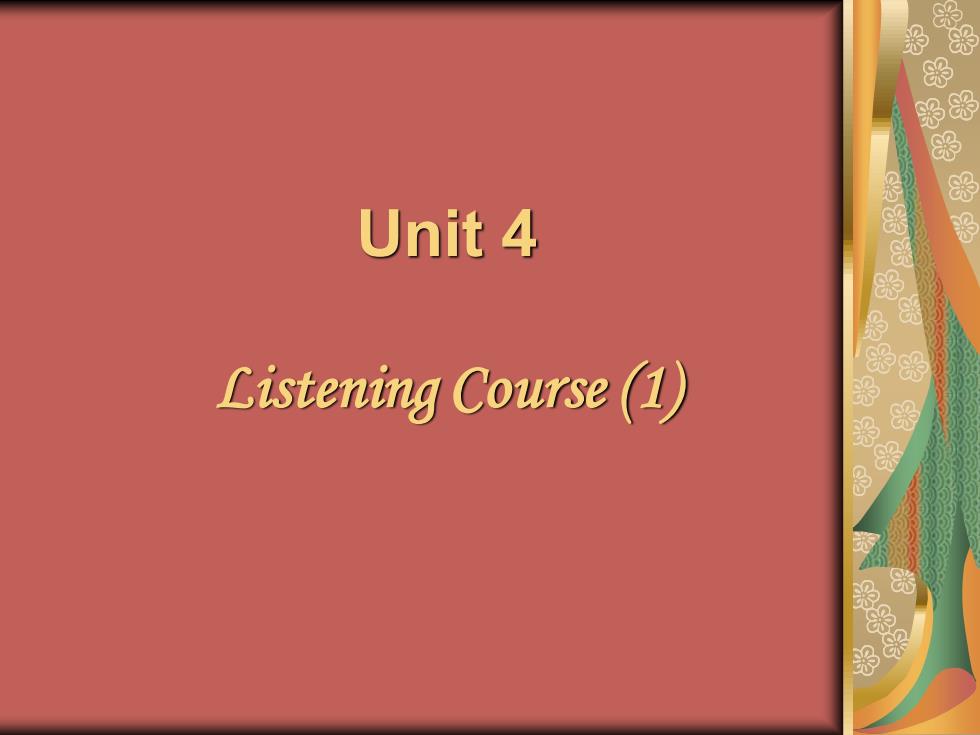 Unit 4

Listening Course (1)